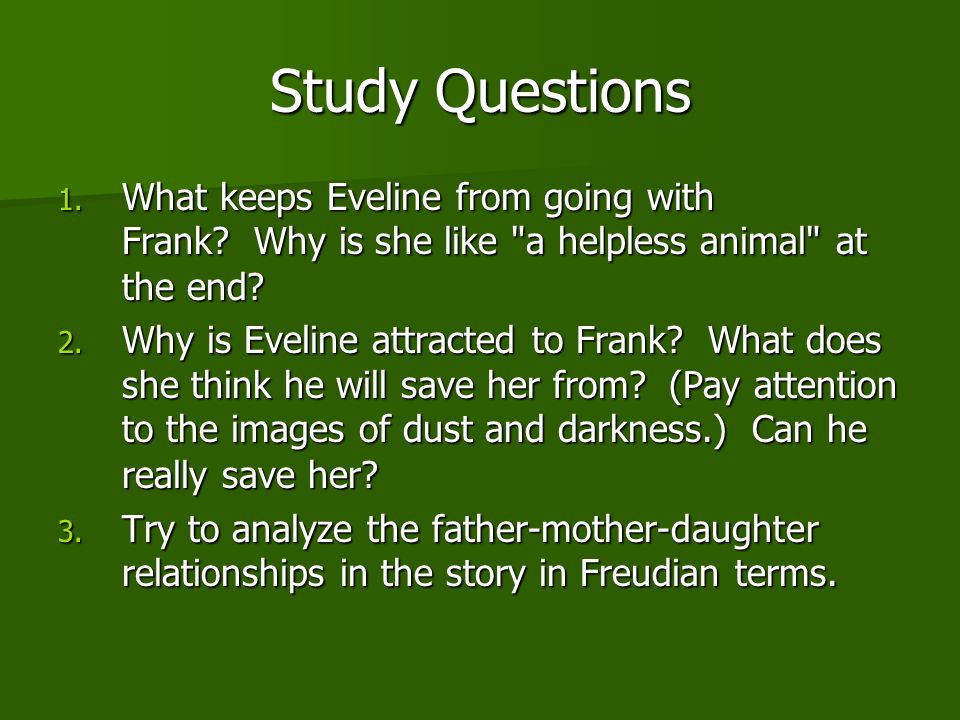 Study Questions

1. What keeps Eveline from going with Frank? Why is she like "a helpless animal" at the end?
2. Why is Eveline attracted to Frank? What does she think he will save her from? (Pay attention to the images of dust and darkness.) Can he really save her?
3. Try to analyze the father-mother-daughter relationships in the story in Freudian terms.